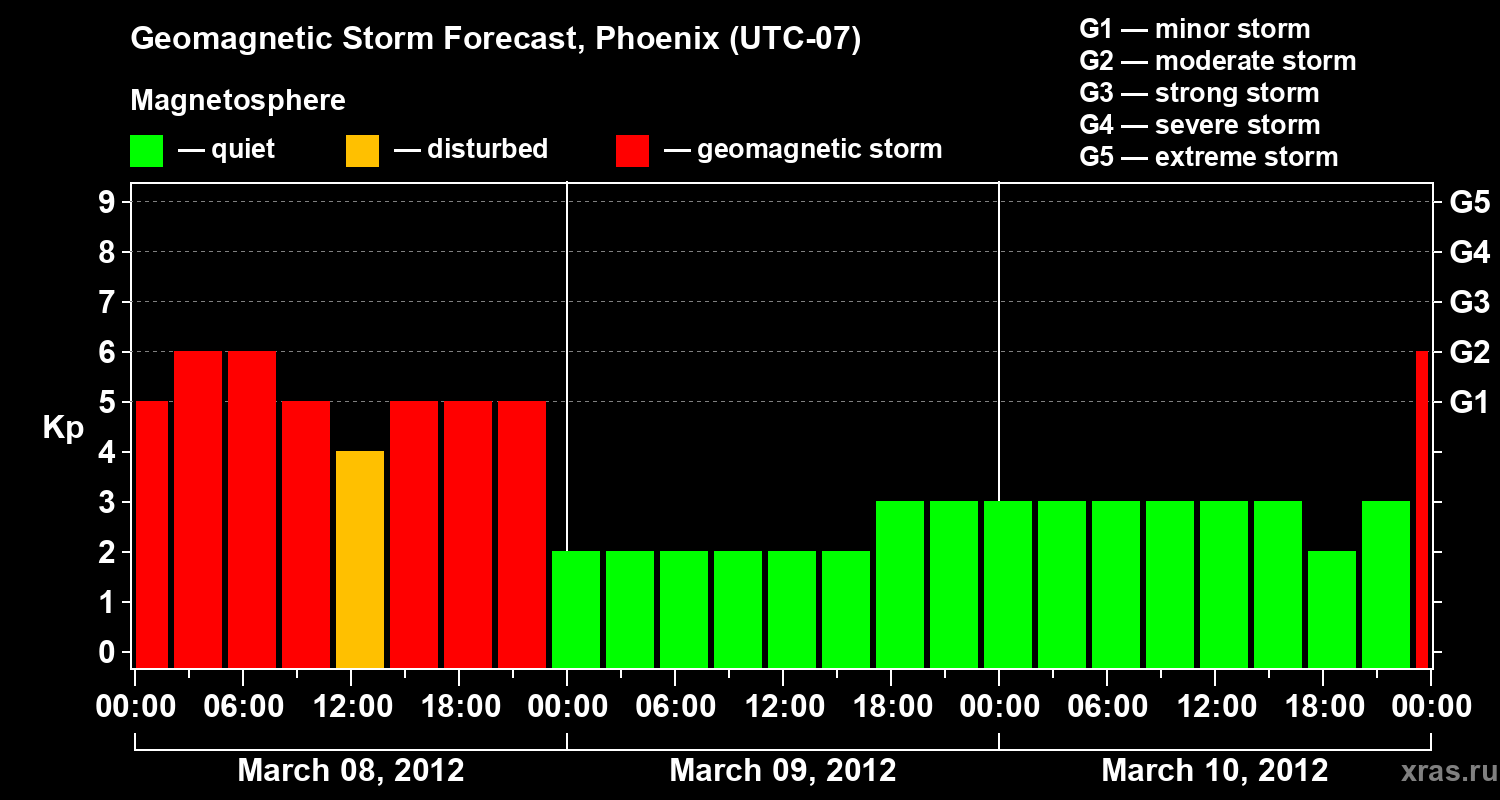 Geomagnetic Storm Forecast, Phoenix (UTC-07)

Magnetosphere

— quiet — disturbed — geomagnetic storm

G1 — minor storm
G2 — moderate storm
G3 — strong storm
G4 — severe storm
G5 — extreme storm

Kp

9
8
7
6
5
4
3
2
1
0

G5
G4
G3
G2
G1

00:00 06:00 12:00 18:00 00:00 06:00 12:00 18:00 00:00 06:00 12:00 18:00 00:00

March 08, 2012
March 09, 2012
March 10, 2012

xras.ru